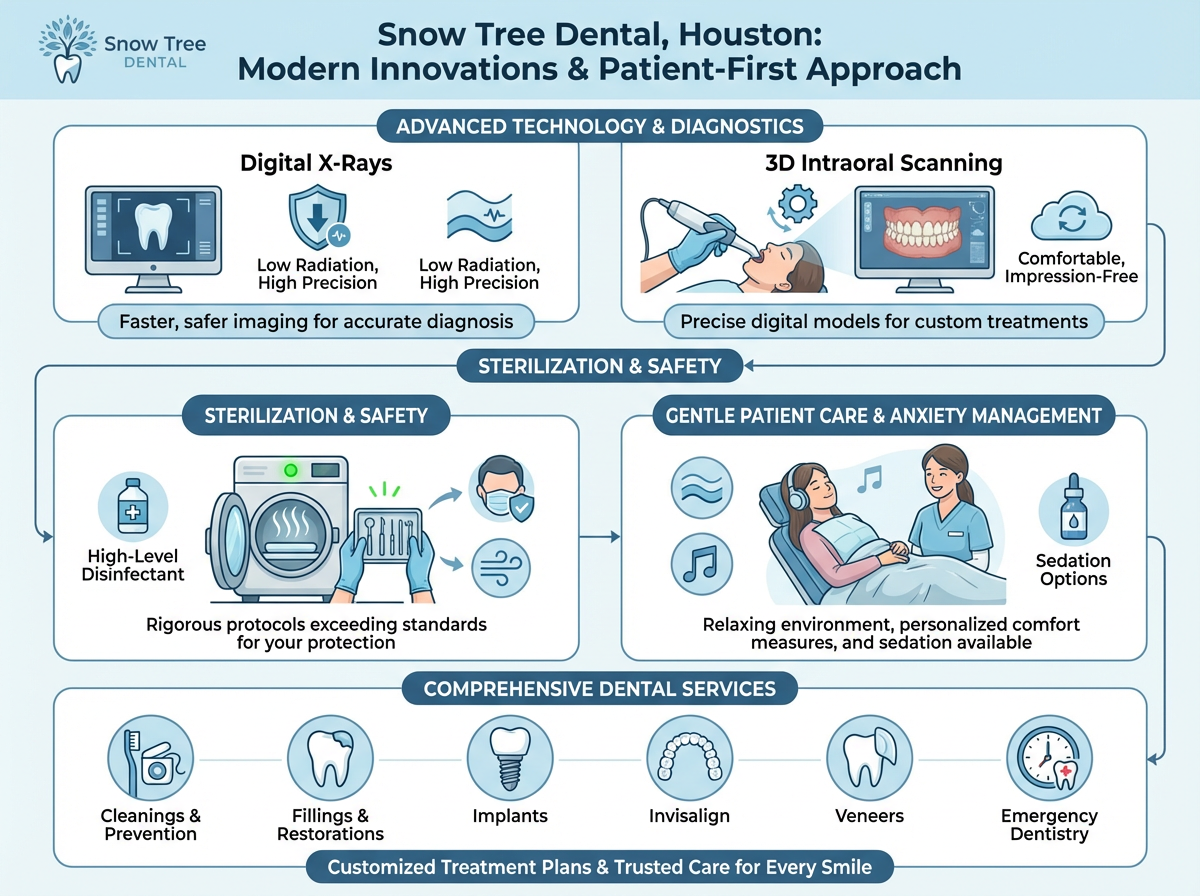 Snow Tree DENTAL

Snow Tree Dental, Houston: Modern Innovations & Patient-First Approach

ADVANCED TECHNOLOGY & DIAGNOSTICS

Digital X-Rays

Low Radiation, High Precision

Low Radiation, High Precision

Faster, safer imaging for accurate diagnosis

3D Intraoral Scanning

Comfortable, Impression-Free

Precise digital models for custom treatments

STERILIZATION & SAFETY

STERILIZATION & SAFETY

High-Level Disinfectant

Rigorous protocols exceeding standards for your protection

GENTLE PATIENT CARE & ANXIETY MANAGEMENT

Sedation Options

Relaxing environment, personalized comfort measures, and sedation available

COMPREHENSIVE DENTAL SERVICES

Cleanings & Prevention

Fillings & Restorations

Implants

Invisalign

Veneers

Emergency Dentistry

Customized Treatment Plans & Trusted Care for Every Smile